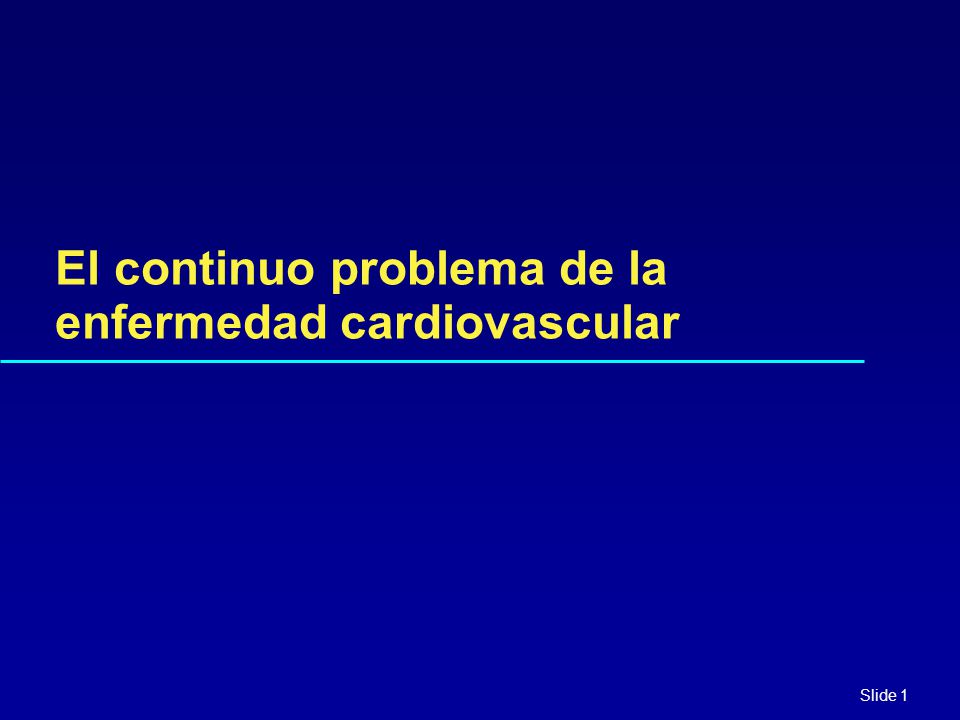 El continuo problema de la enfermedad cardiovascular

Slide 1